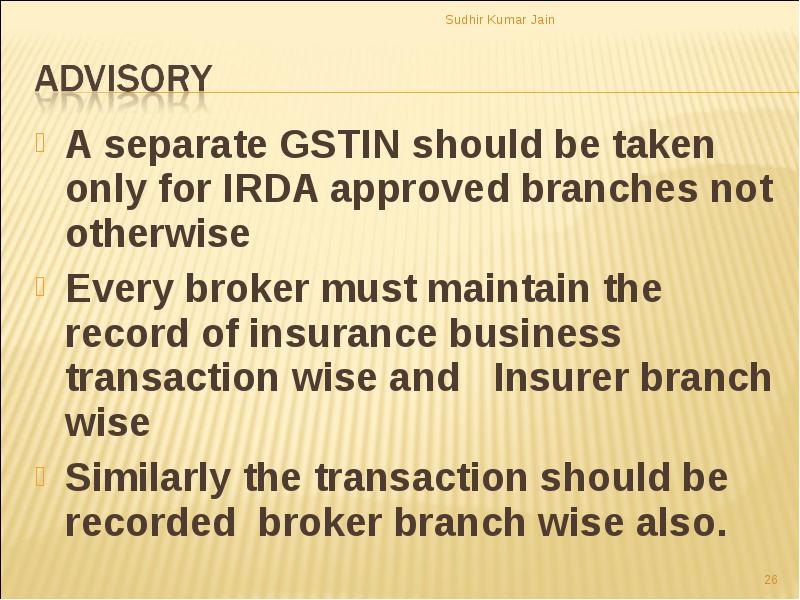 Sudhir Kumar Jain

ADVISORY

A separate GSTIN should be taken only for IRDA approved branches not otherwise

Every broker must maintain the record of insurance business transaction wise and Insurer branch wise

Similarly the transaction should be recorded broker branch wise also.

26